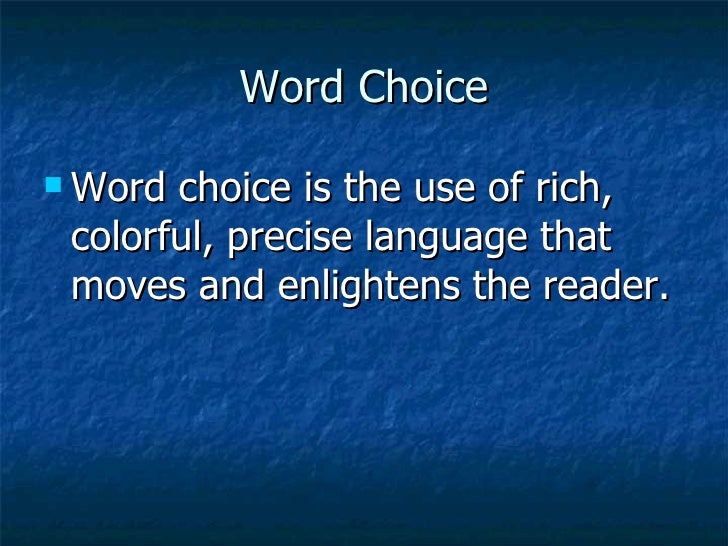 Word Choice

Word choice is the use of rich, colorful, precise language that moves and enlightens the reader.